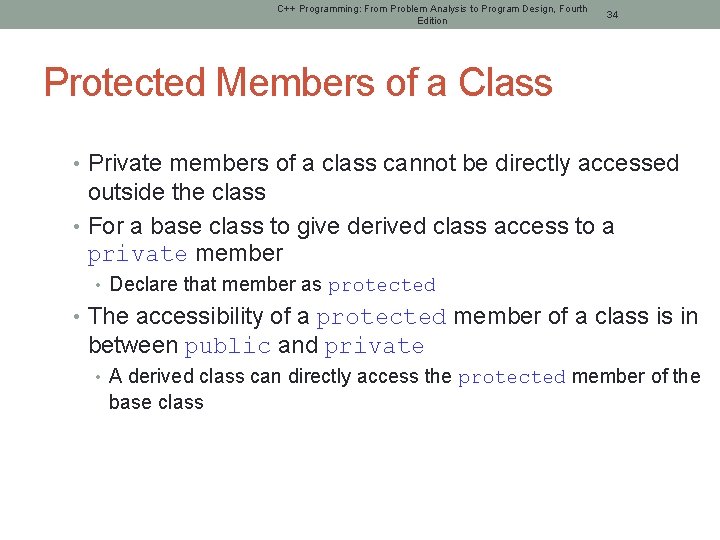 C++ Programming: From Problem Analysis to Program Design, Fourth Edition

34

Protected Members of a Class

• Private members of a class cannot be directly accessed outside the class

• For a base class to give derived class access to a private member

• Declare that member as protected

• The accessibility of a protected member of a class is in between public and private

• A derived class can directly access the protected member of the base class